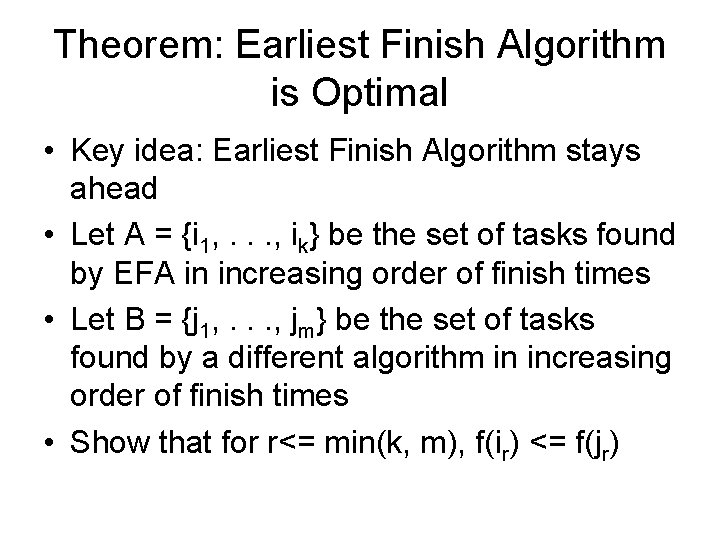 Theorem: Earliest Finish Algorithm is Optimal

• Key idea: Earliest Finish Algorithm stays ahead

• Let A = $\{i_1, . . ., i_k\}$ be the set of tasks found by EFA in increasing order of finish times

• Let B = $\{j_1, . . ., j_m\}$ be the set of tasks found by a different algorithm in increasing order of finish times

• Show that for r<= min(k, m), $f(i_r)$ <= $f(j_r)$